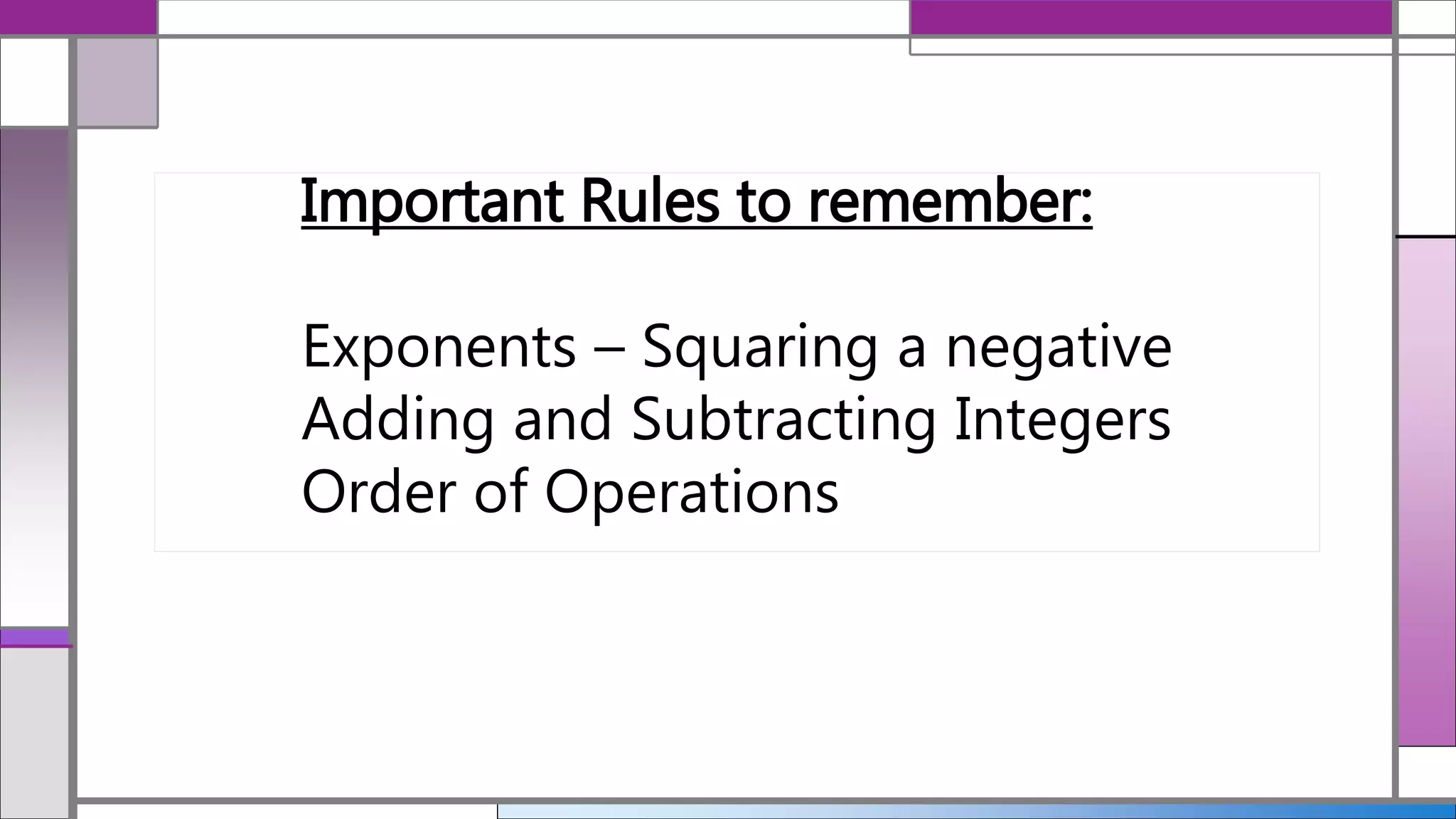 Important Rules to remember:

Exponents – Squaring a negative
Adding and Subtracting Integers
Order of Operations